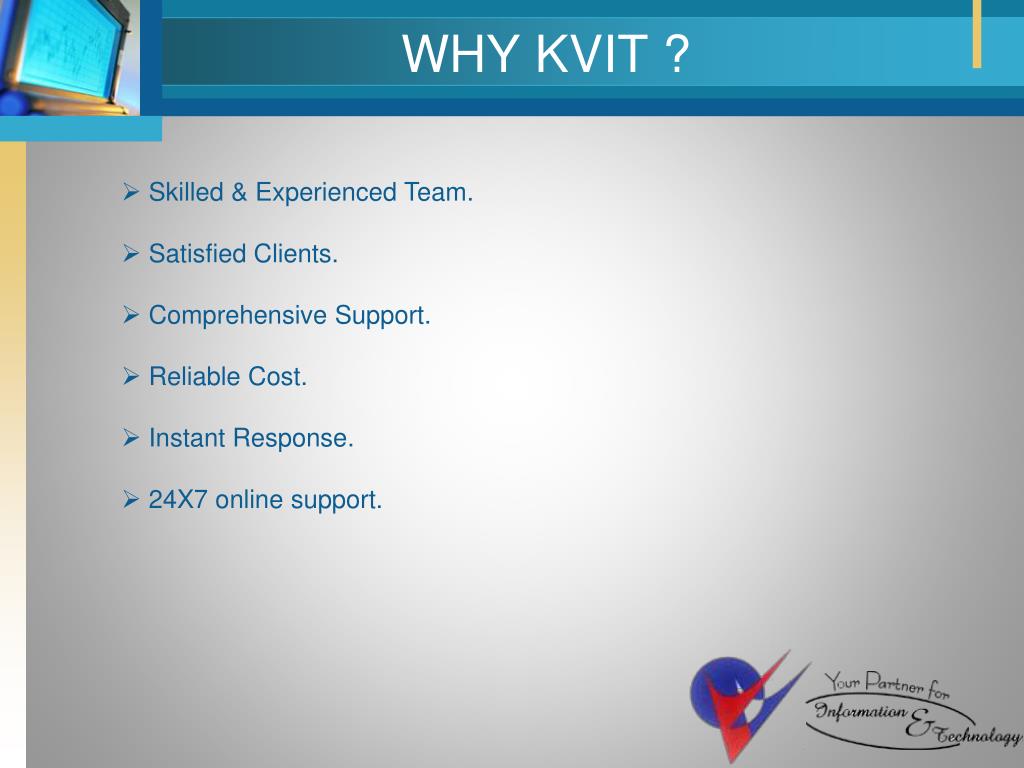 WHY KVIT ?

➢ Skilled & Experienced Team.

➢ Satisfied Clients.

➢ Comprehensive Support.

➢ Reliable Cost.

➢ Instant Response.

➢ 24X7 online support.

Your Partner for Information & Technology